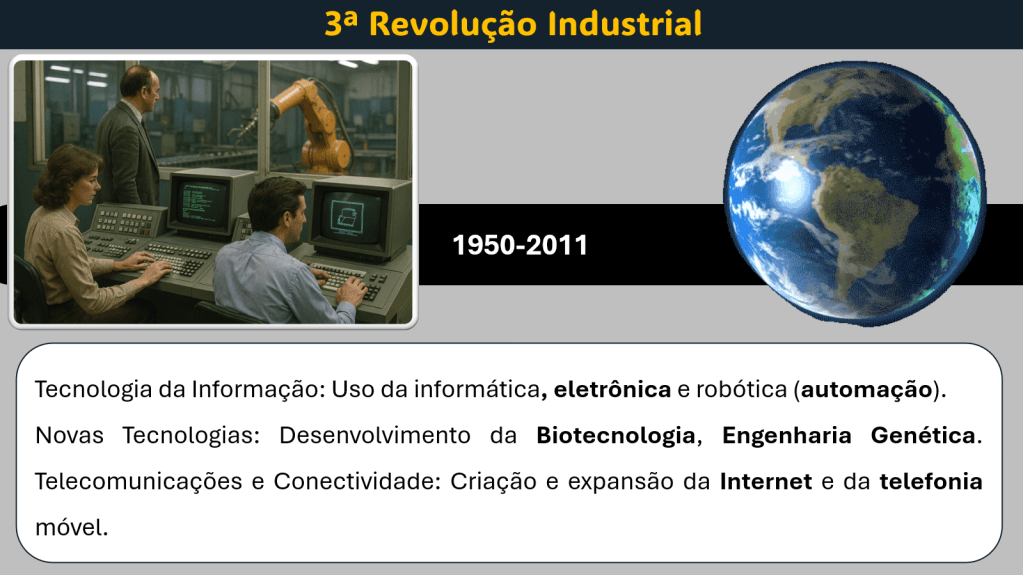 3ª Revolução Industrial

1950-2011

Tecnologia da Informação: Uso da informática, eletrônica e robótica (automação).
Novas Tecnologias: Desenvolvimento da Biotecnologia, Engenharia Genética.
Telecomunicações e Conectividade: Criação e expansão da Internet e da telefonia móvel.